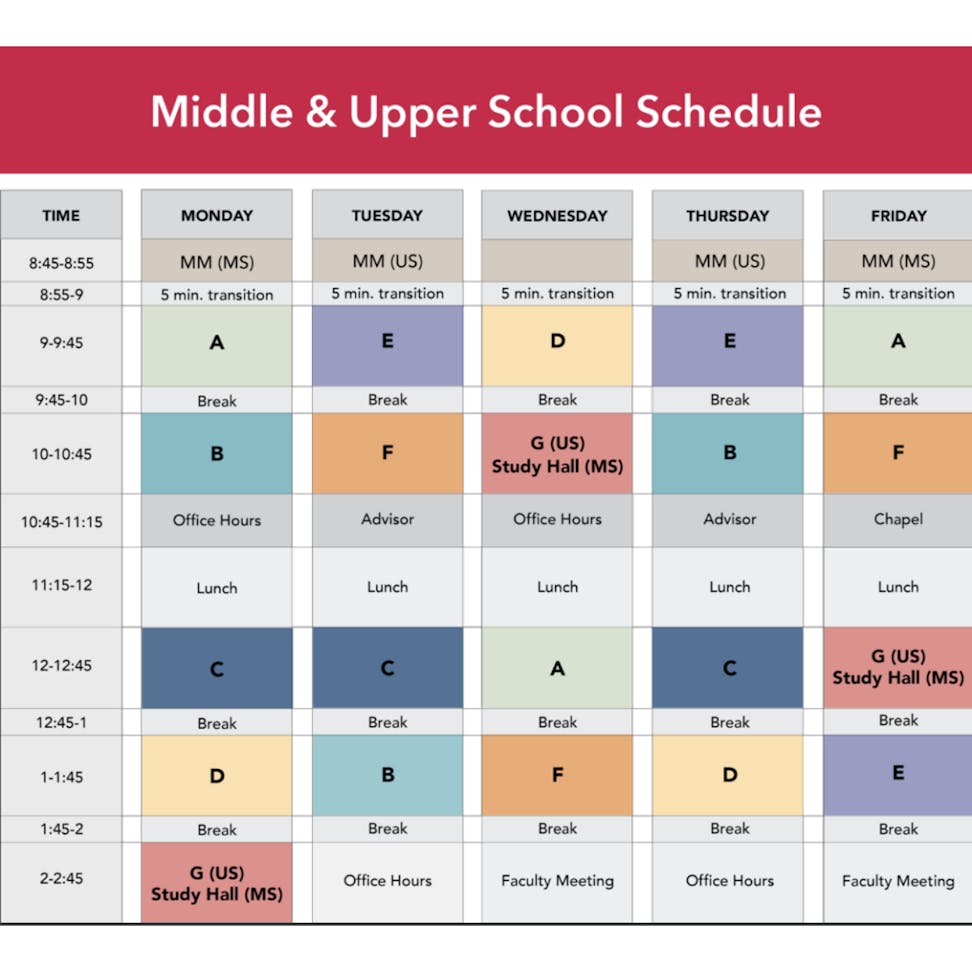 Middle & Upper School Schedule

| TIME | MONDAY | TUESDAY | WEDNESDAY | THURSDAY | FRIDAY |
|---|---|---|---|---|---|
| 8:45-8:55 | MM (MS) | MM (US) | | MM (US) | MM (MS) |
| 8:55-9 | 5 min. transition | 5 min. transition | 5 min. transition | 5 min. transition | 5 min. transition |
| 9-9:45 | A | E | D | E | A |
| 9:45-10 | Break | Break | Break | Break | Break |
| 10-10:45 | B | F | G (US) Study Hall (MS) | B | F |
| 10:45-11:15 | Office Hours | Advisor | Office Hours | Advisor | Chapel |
| 11:15-12 | Lunch | Lunch | Lunch | Lunch | Lunch |
| 12-12:45 | C | C | A | C | G (US) Study Hall (MS) |
| 12:45-1 | Break | Break | Break | Break | Break |
| 1-1:45 | D | B | F | D | E |
| 1:45-2 | Break | Break | Break | Break | Break |
| 2-2:45 | G (US) Study Hall (MS) | Office Hours | Faculty Meeting | Office Hours | Faculty Meeting |